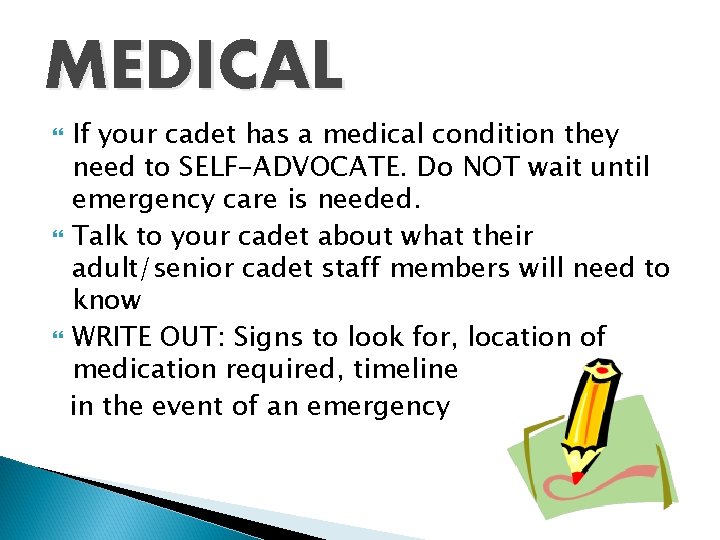 MEDICAL

If your cadet has a medical condition they need to SELF-ADVOCATE. Do NOT wait until emergency care is needed.

Talk to your cadet about what their adult/senior cadet staff members will need to know

WRITE OUT: Signs to look for, location of medication required, timeline

in the event of an emergency